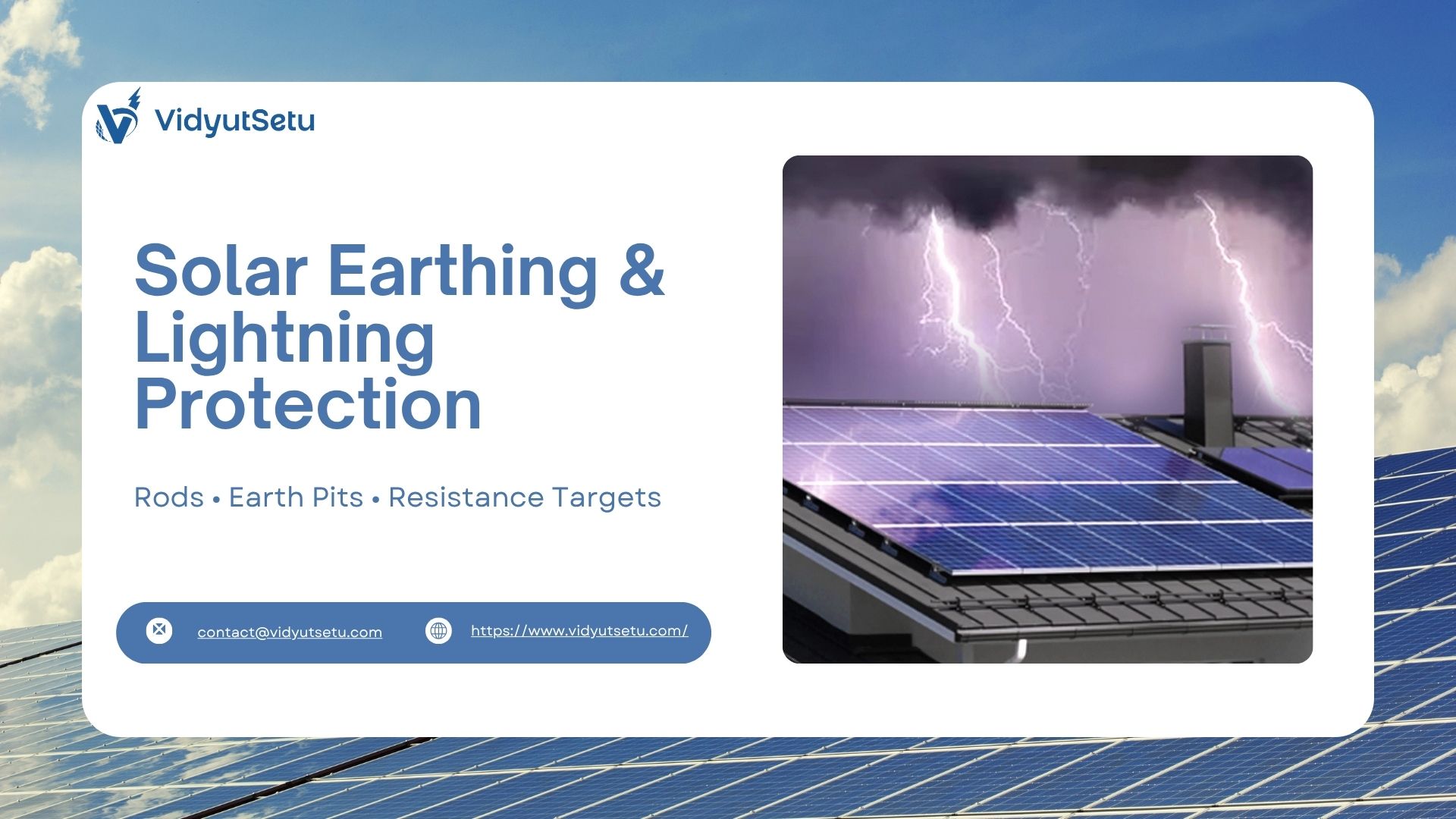 VidyutSetu

Solar Earthing & Lightning Protection

Rods • Earth Pits • Resistance Targets

contact@vidyutsetu.com

https://www.vidyutsetu.com/